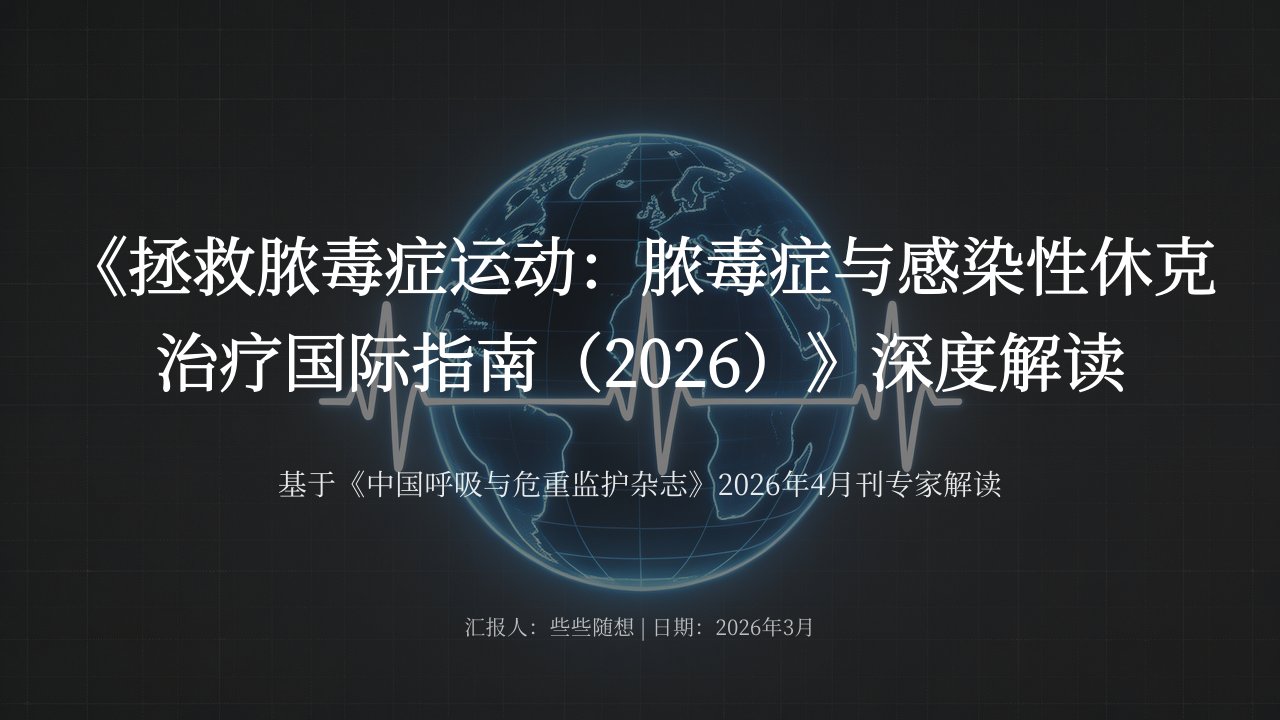 《拯救脓毒症运动：脓毒症与感染性休克治疗国际指南（2026）》深度解读

基于《中国呼吸与危重监护杂志》2026年4月刊专家解读

汇报人：些些随想 | 日期：2026年3月